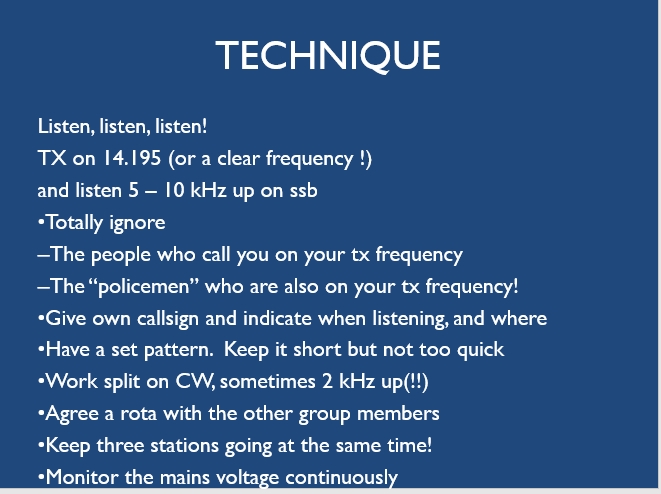 TECHNIQUE

Listen, listen, listen!
TX on 14.195 (or a clear frequency !)
and listen 5 – 10 kHz up on ssb
•Totally ignore
–The people who call you on your tx frequency
–The "policemen" who are also on your tx frequency!
•Give own callsign and indicate when listening, and where
•Have a set pattern. Keep it short but not too quick
•Work split on CW, sometimes 2 kHz up(!!)
•Agree a rota with the other group members
•Keep three stations going at the same time!
•Monitor the mains voltage continuously